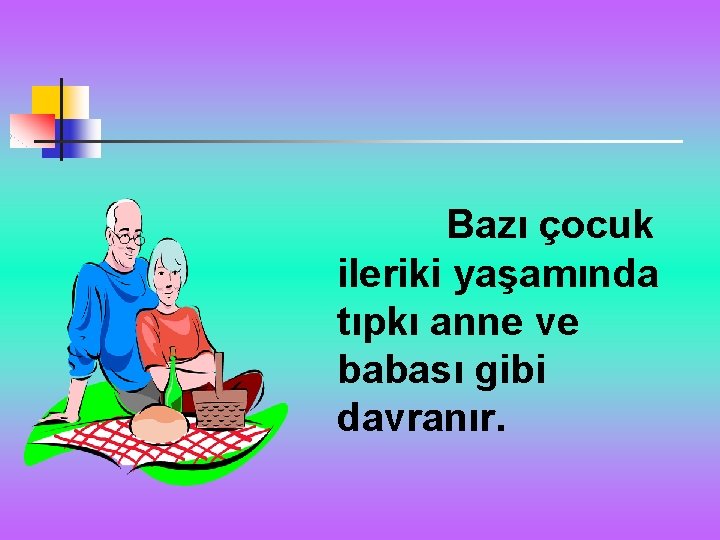 Bazı çocuk ileriki yaşamında tıpkı anne ve babası gibi davranır.